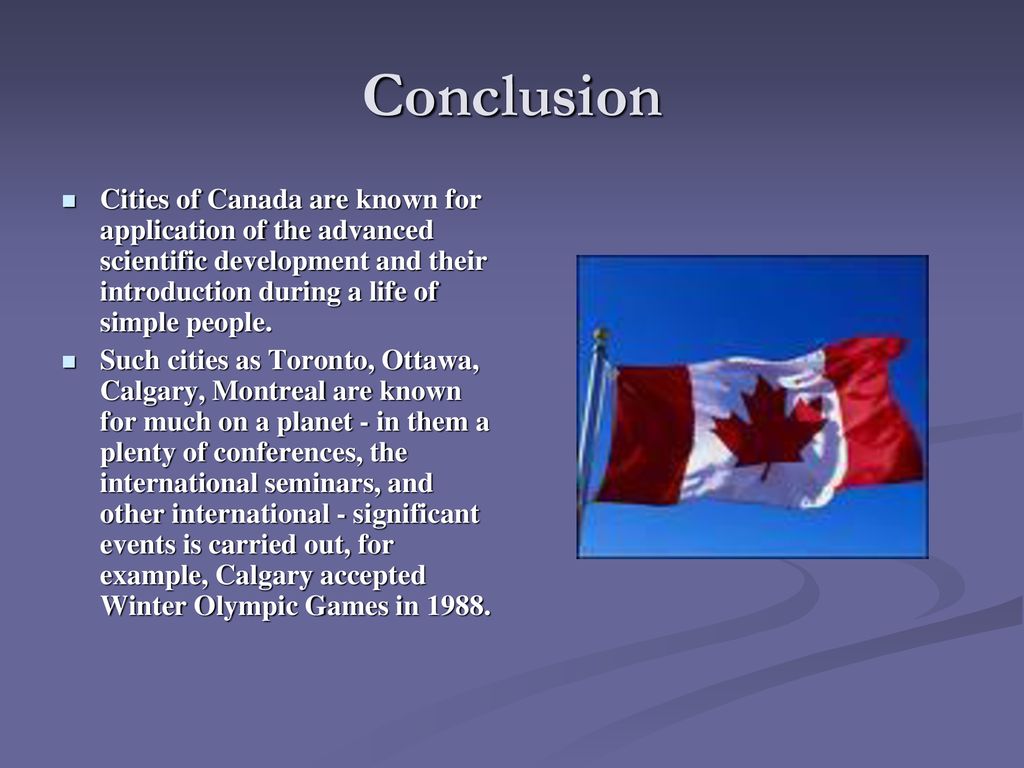 Conclusion

- Cities of Canada are known for application of the advanced scientific development and their introduction during a life of simple people.
- Such cities as Toronto, Ottawa, Calgary, Montreal are known for much on a planet - in them a plenty of conferences, the international seminars, and other international - significant events is carried out, for example, Calgary accepted Winter Olympic Games in 1988.